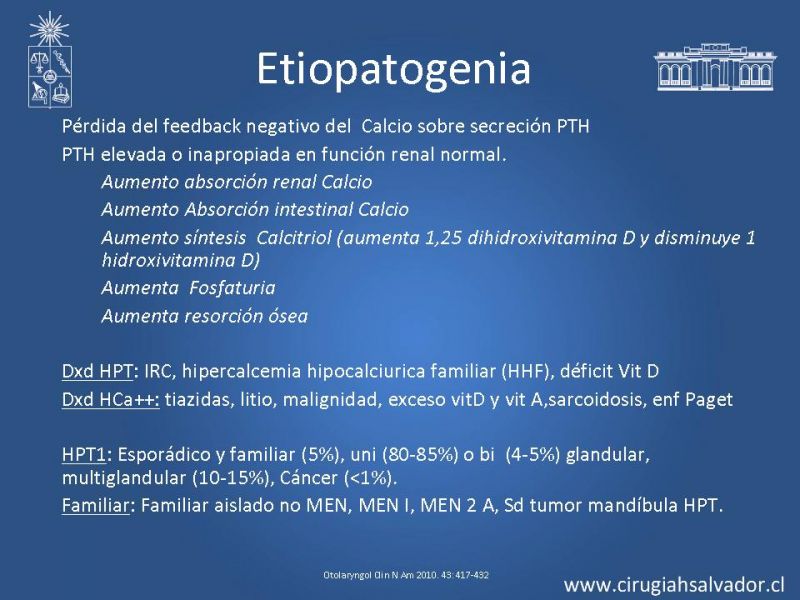 Etiopatogenia

Pérdida del feedback negativo del Calcio sobre secreción PTH

PTH elevada o inapropiada en función renal normal.

Aumento absorción renal Calcio

Aumento Absorción intestinal Calcio

Aumento síntesis Calcitriol (aumenta 1,25 dihidroxivitamina D y disminuye 1 hidroxivitamina D)

Aumenta Fosfaturia

Aumenta resorción ósea

Dxd HPT: IRC, hipercalcemia hipocalciurica familiar (HHF), déficit Vit D

Dxd HCa++: tiazidas, litio, malignidad, exceso vitD y vit A,sarcoidosis, enf Paget

HPT1: Esporádico y familiar (5%), uni (80-85%) o bi (4-5%) glandular, multiglandular (10-15%), Cáncer (<1%).

Familiar: Familiar aislado no MEN, MEN I, MEN 2 A, Sd tumor mandíbula HPT.

Otolaryngol Clin N Am 2010. 43: 417-432

www.cirugiahsalvador.cl